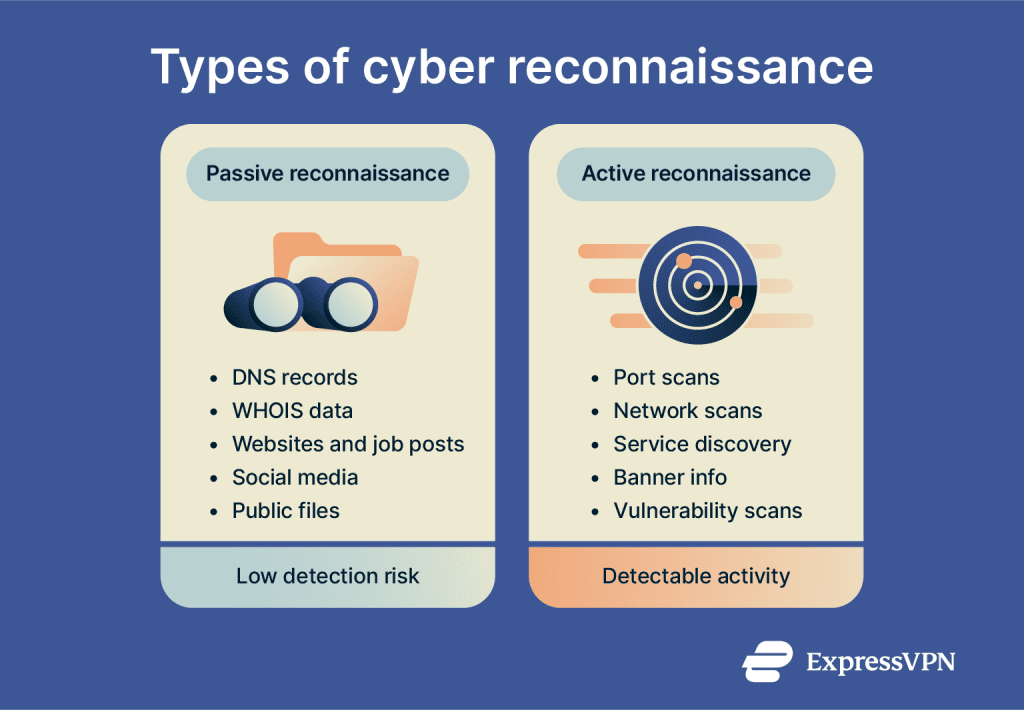 Types of cyber reconnaissance

Passive reconnaissance

- DNS records
- WHOIS data
- Websites and job posts
- Social media
- Public files

Low detection risk

Active reconnaissance

- Port scans
- Network scans
- Service discovery
- Banner info
- Vulnerability scans

Detectable activity

ExpressVPN